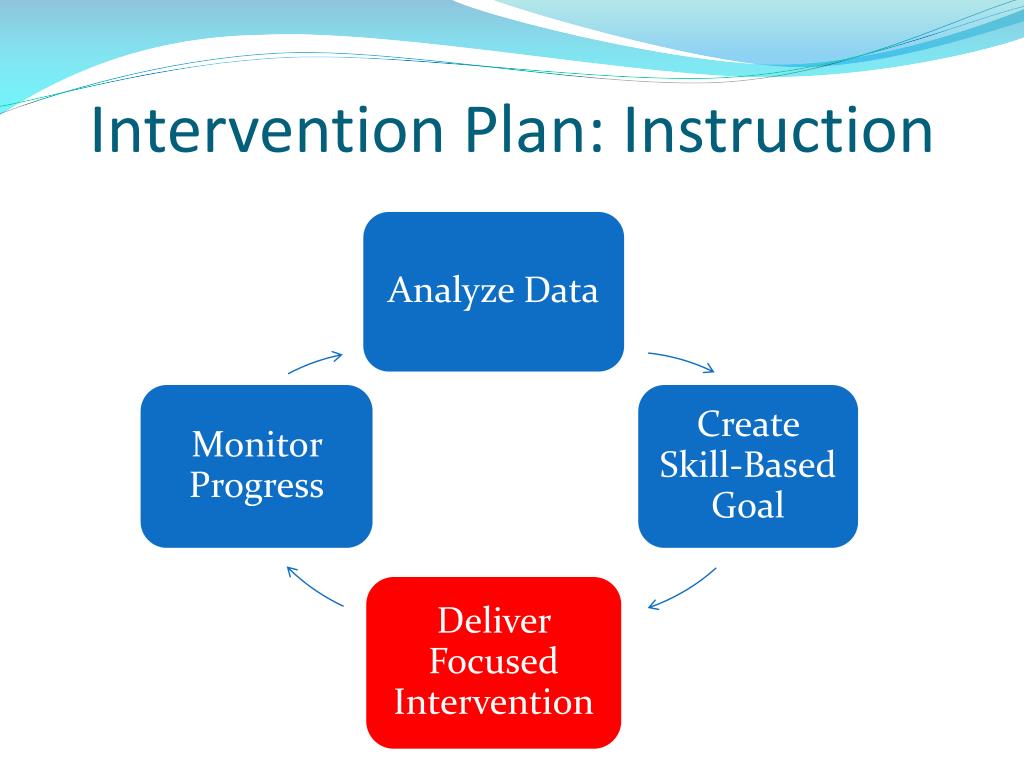 Intervention Plan: Instruction

Analyze Data

Create Skill-Based Goal

Deliver Focused Intervention

Monitor Progress